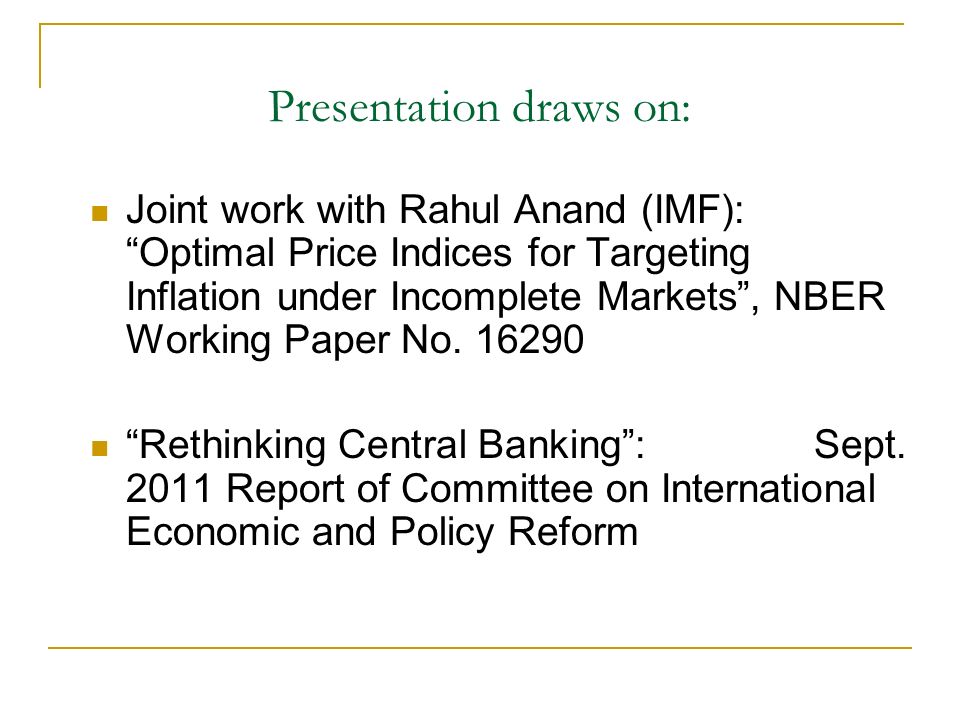 Presentation draws on:

Joint work with Rahul Anand (IMF): “Optimal Price Indices for Targeting Inflation under Incomplete Markets”, NBER Working Paper No. 16290

“Rethinking Central Banking”: Sept. 2011 Report of Committee on International Economic and Policy Reform